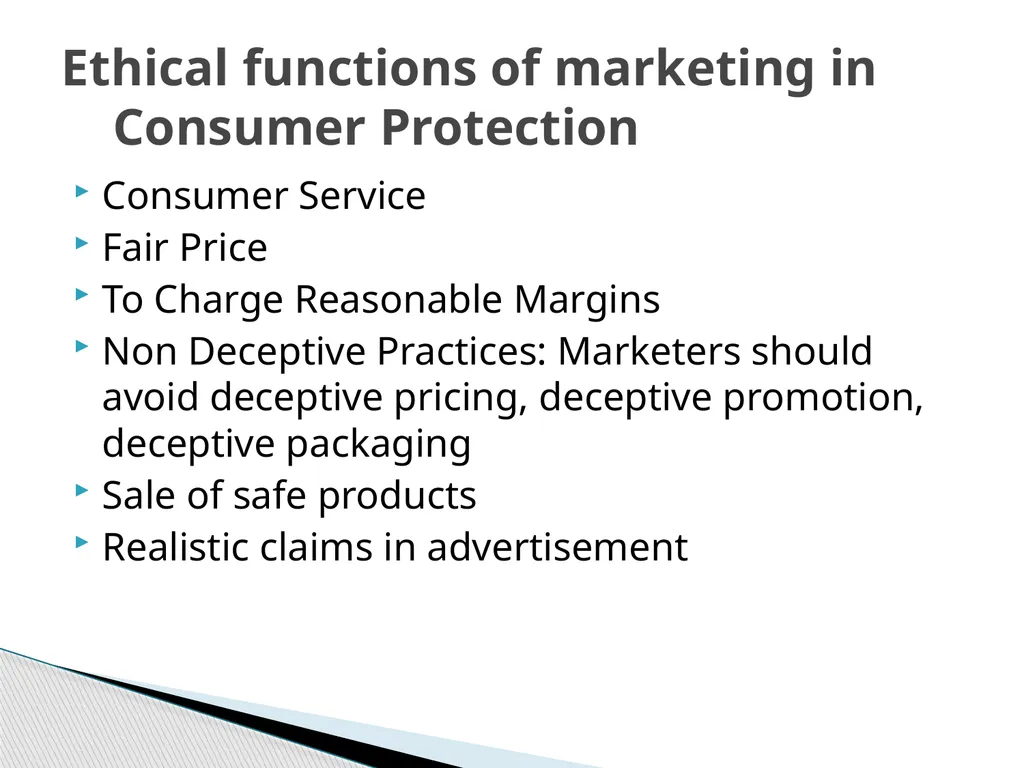 Ethical functions of marketing in Consumer Protection

Consumer Service

Fair Price

To Charge Reasonable Margins

Non Deceptive Practices: Marketers should avoid deceptive pricing, deceptive promotion, deceptive packaging

Sale of safe products

Realistic claims in advertisement